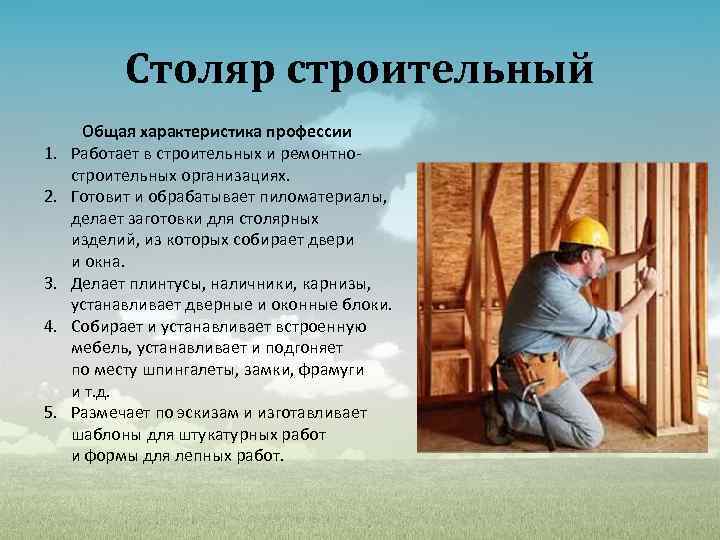 Столяр строительный

Общая характеристика профессии

1. Работает в строительных и ремонтно-строительных организациях.
2. Готовит и обрабатывает пиломатериалы, делает заготовки для столярных изделий, из которых собирает двери и окна.
3. Делает плинтусы, наличники, карнизы, устанавливает дверные и оконные блоки.
4. Собирает и устанавливает встроенную мебель, устанавливает и подгоняет по месту шпингалеты, замки, фрамуги и т.д.
5. Размечает по эскизам и изготавливает шаблоны для штукатурных работ и формы для лепных работ.